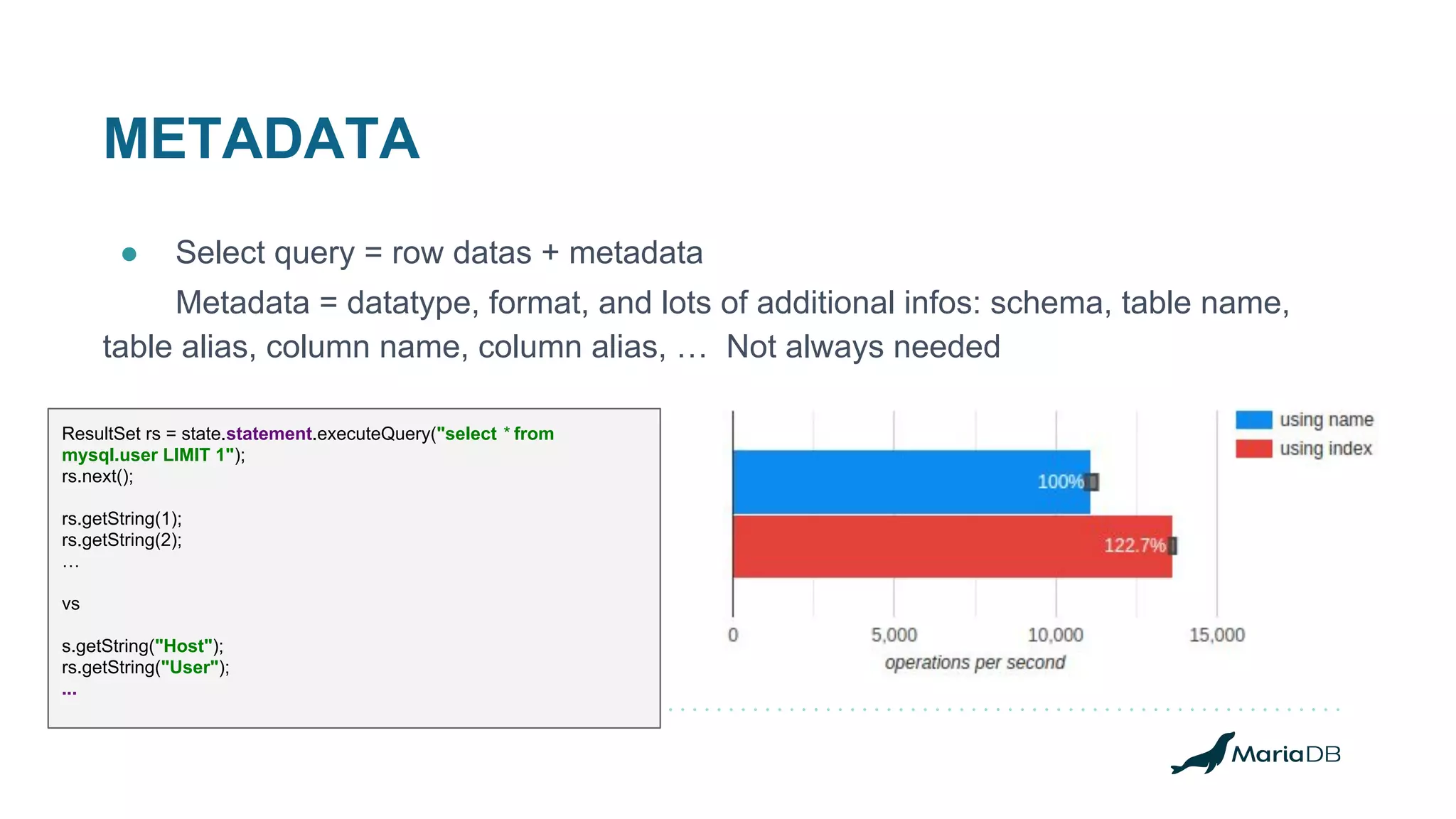 METADATA

● Select query = row datas + metadata

Metadata = datatype, format, and lots of additional infos: schema, table name, table alias, column name, column alias, … Not always needed

ResultSet rs = state.statement.executeQuery("select * from mysql.user LIMIT 1");
rs.next();

rs.getString(1);
rs.getString(2);
…

vs

s.getString("Host");
rs.getString("User");
...

using name
using index

100%
122.7%

0
5,000
10,000
15,000
operations per second

MariaDB